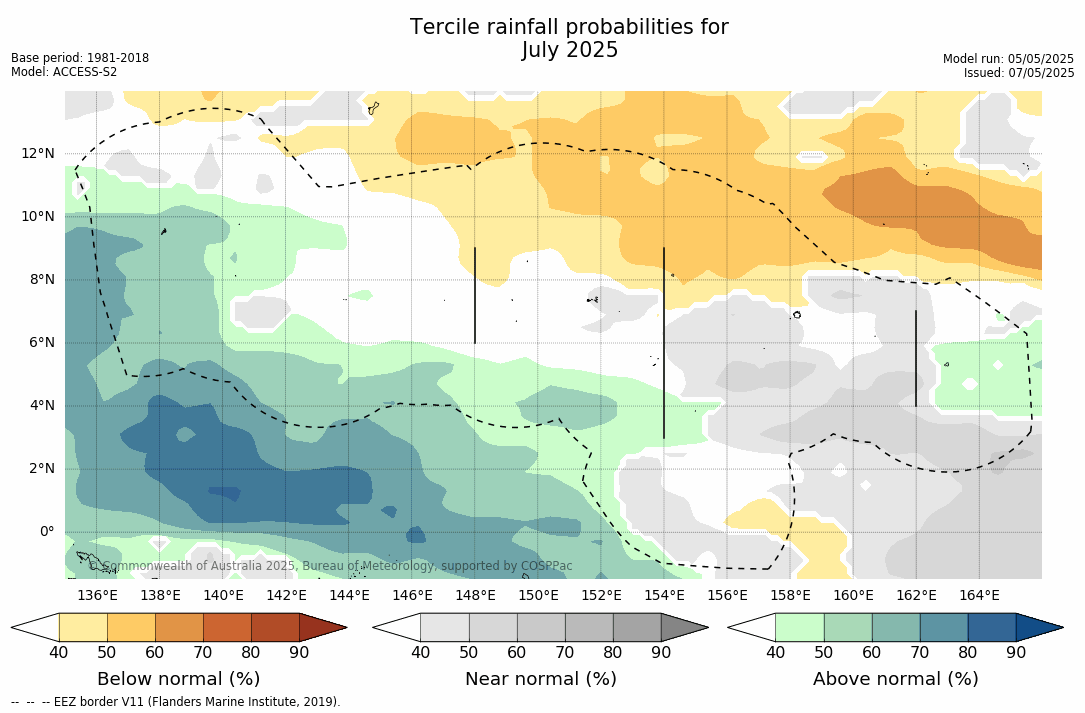 Tercile rainfall probabilities for
July 2025

Base period: 1981-2018
Model: ACCESS-S2

Model run: 05/05/2025
Issued: 07/05/2025

12°N
10°N
8°N
6°N
4°N
2°N
0°

© Commonwealth of Australia 2025, Bureau of Meteorology, supported by COSPPac

136°E 138°E 140°E 142°E 144°E 146°E 148°E 150°E 152°E 154°E 156°E 158°E 160°E 162°E 164°E

40 50 60 70 80 90
Below normal (%)

40 50 60 70 80 90
Near normal (%)

40 50 60 70 80 90
Above normal (%)

-- -- -- EEZ border V11 (Flanders Marine Institute, 2019).